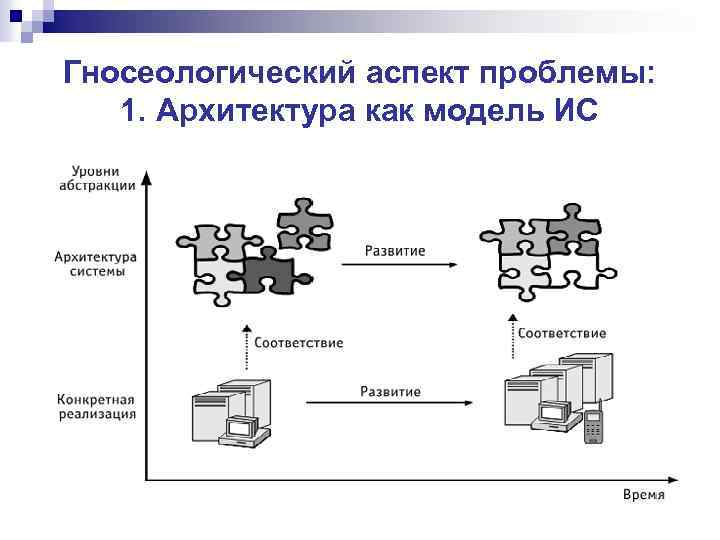 Гносеологический аспект проблемы:
1. Архитектура как модель ИС

Уровни абстракции

Архитектура системы

Развитие

Соответствие

Соответствие

Конкретная реализация

Развитие

Время